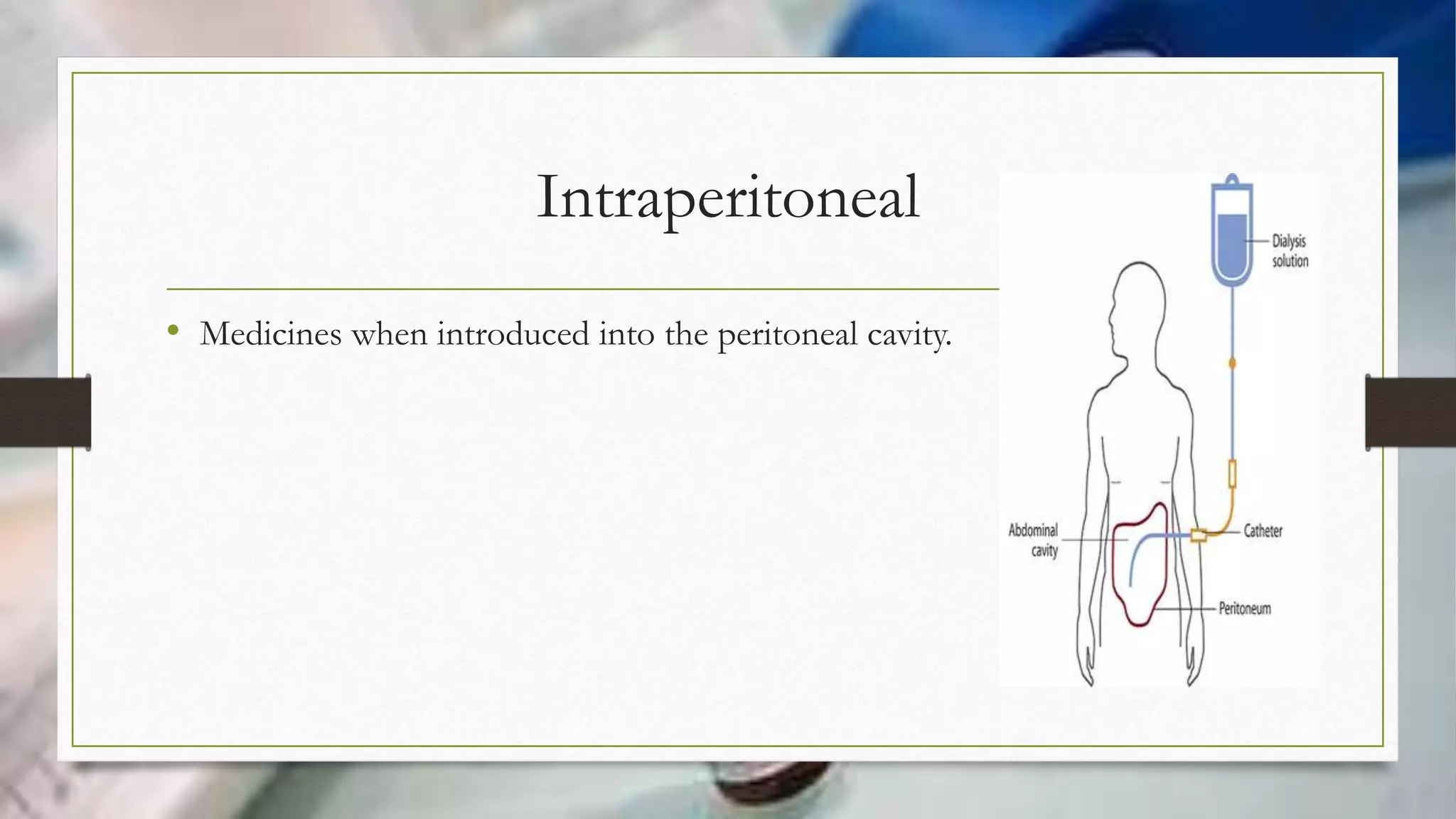 Intraperitoneal

• Medicines when introduced into the peritoneal cavity.

Dialysis solution

Abdominal cavity

Catheter

Peritoneum